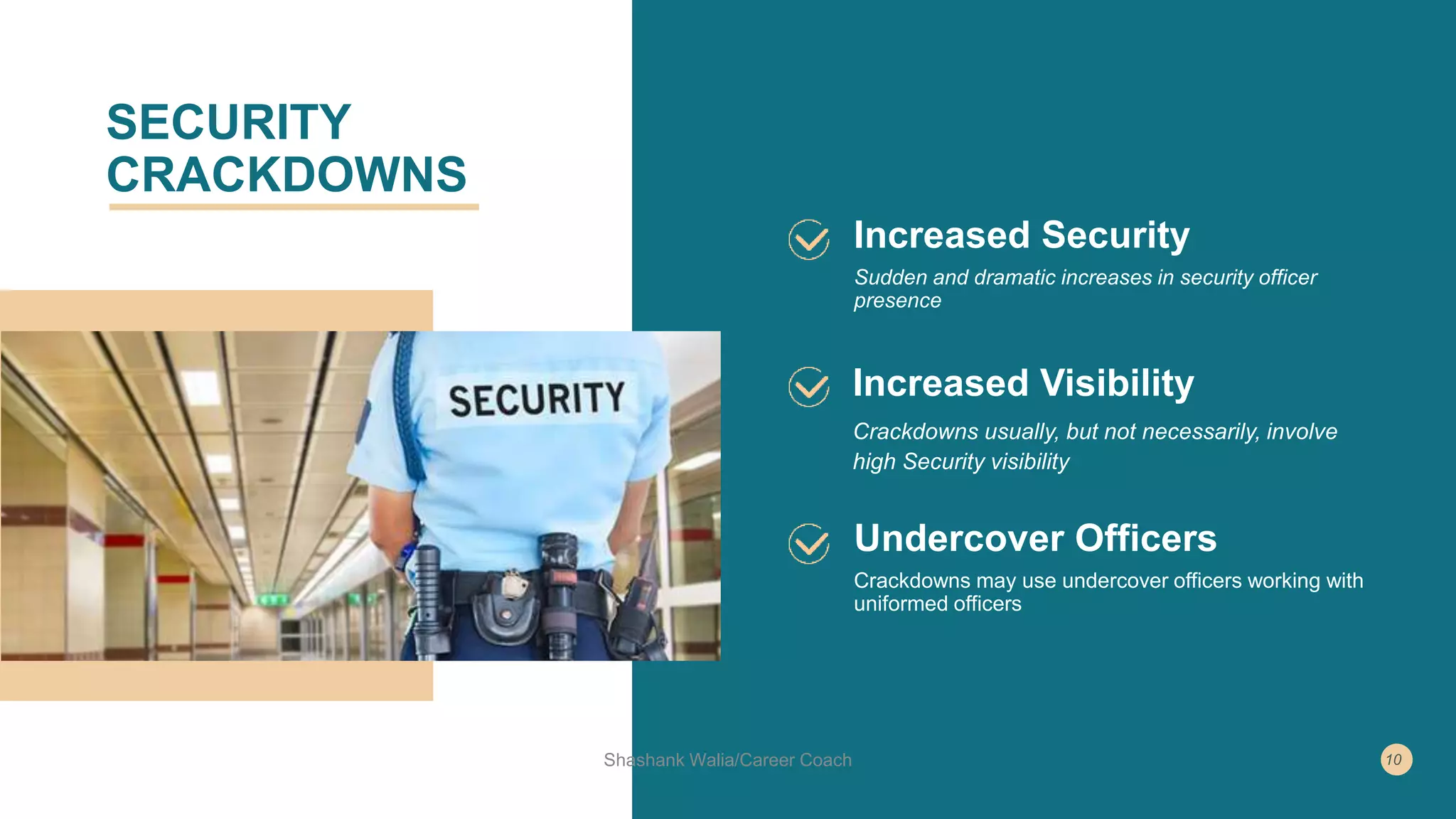 SECURITY CRACKDOWNS

SECURITY

Increased Security

Sudden and dramatic increases in security officer presence

Increased Visibility

Crackdowns usually, but not necessarily, involve high Security visibility

Undercover Officers

Crackdowns may use undercover officers working with uniformed officers

Shashank Walia/Career Coach

10